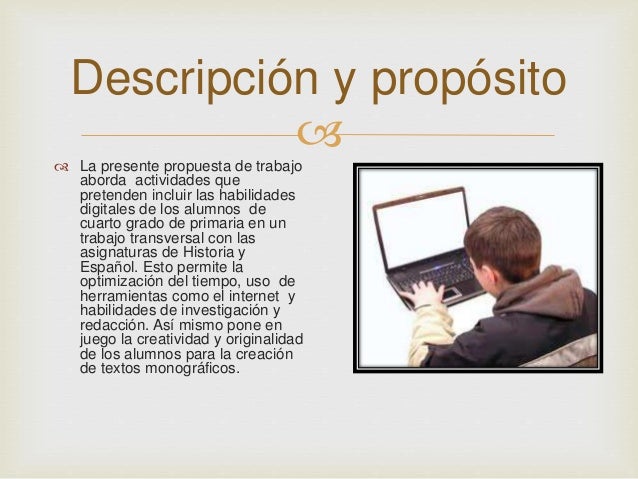 Descripción y propósito

La presente propuesta de trabajo aborda actividades que pretenden incluir las habilidades digitales de los alumnos de cuarto grado de primaria en un trabajo transversal con las asignaturas de Historia y Español. Esto permite la optimización del tiempo, uso de herramientas como el internet y habilidades de investigación y redacción. Así mismo pone en juego la creatividad y originalidad de los alumnos para la creación de textos monográficos.